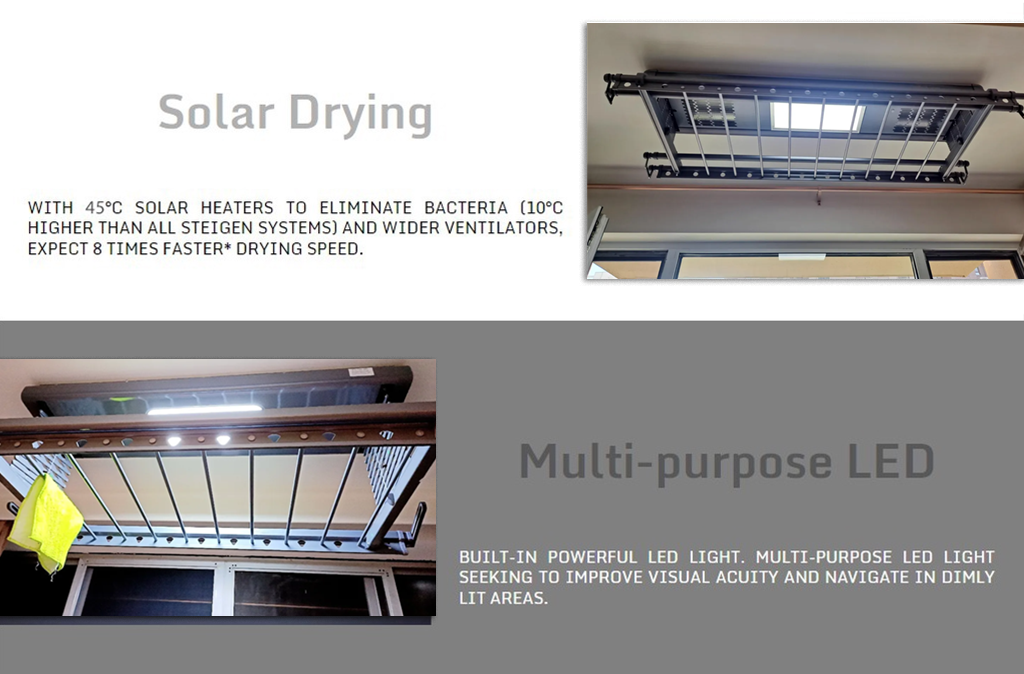 Solar Drying

WITH 45°C SOLAR HEATERS TO ELIMINATE BACTERIA (10°C HIGHER THAN ALL STEIGEN SYSTEMS) AND WIDER VENTILATORS, EXPECT 8 TIMES FASTER* DRYING SPEED.

Multi-purpose LED

BUILT-IN POWERFUL LED LIGHT. MULTI-PURPOSE LED LIGHT SEEKING TO IMPROVE VISUAL ACUITY AND NAVIGATE IN DIMLY LIT AREAS.